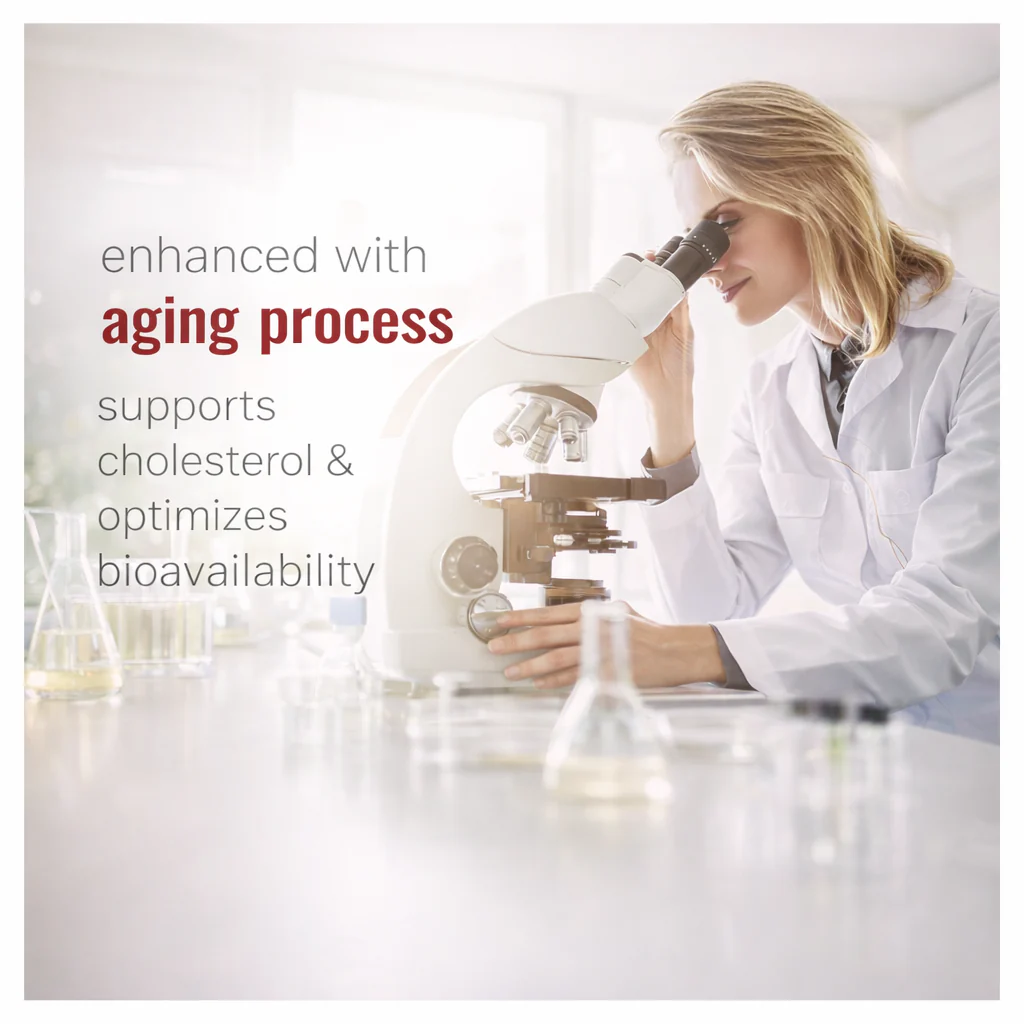 enhanced with
aging process
supports cholesterol & optimizes bioavailability